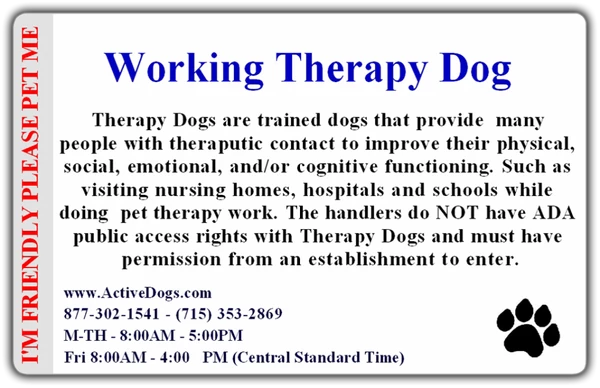 I'M FRIENDLY PLEASE PET ME

Working Therapy Dog

Therapy Dogs are trained dogs that provide many people with theraputic contact to improve their physical, social, emotional, and/or cognitive functioning. Such as visiting nursing homes, hospitals and schools while doing pet therapy work. The handlers do NOT have ADA public access rights with Therapy Dogs and must have permission from an establishment to enter.

www.ActiveDogs.com
877-302-1541 - (715) 353-2869
M-TH - 8:00AM - 5:00PM
Fri 8:00AM - 4:00 PM (Central Standard Time)